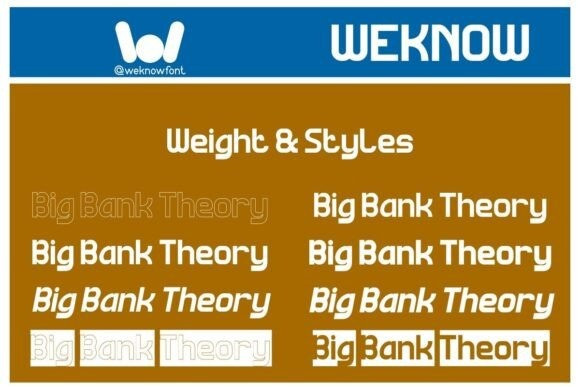 @weknowfont

WEKNOW

Weight & Styles

Big Bank Theory

Big Bank Theory

Big Bank Theory

Big Bank Theory

Big Bank Theory

Big Bank Theory

Big Bank Theory

Big Bank Theory